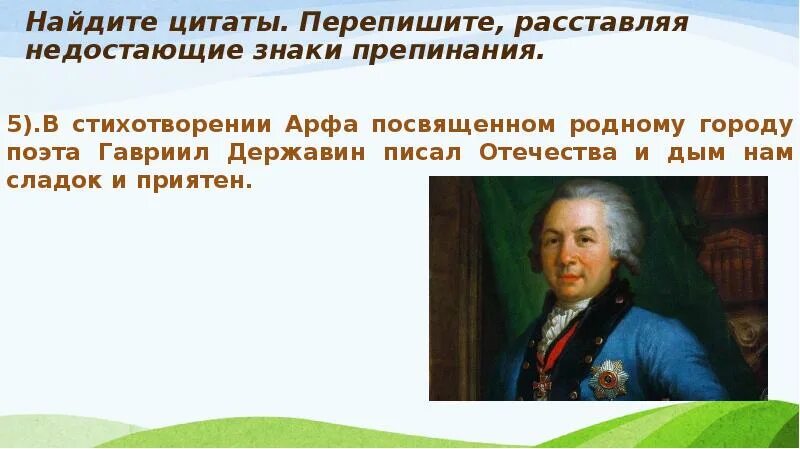 Найдите цитаты. Перепишите, расставляя недостающие знаки препинания.

5).В стихотворении Арфа посвященном родному городу поэта Гавриил Державин писал Отечества и дым нам сладок и приятен.